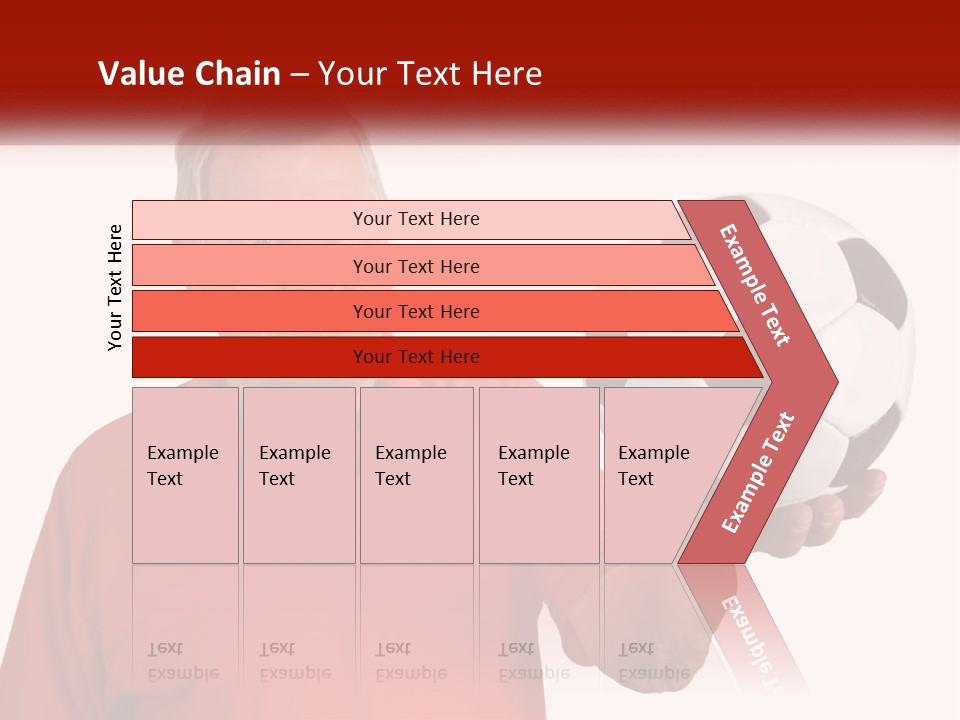 Value Chain – Your Text Here

Your Text Here

Your Text Here

Your Text Here

Your Text Here

Your Text Here

Example Text

Example Text

Example Text

Example Text

Example Text

Example Text

Example Text